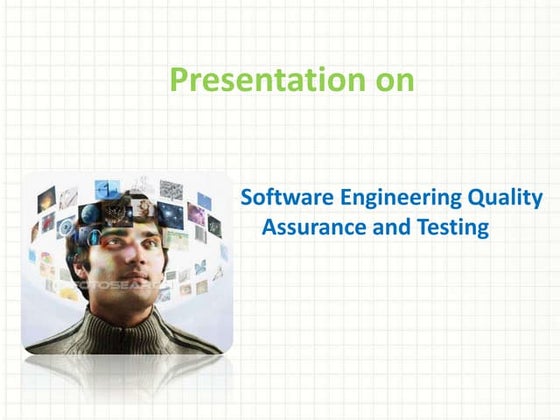 Presentation on

Software Engineering Quality Assurance and Testing

FOTOSEARCH